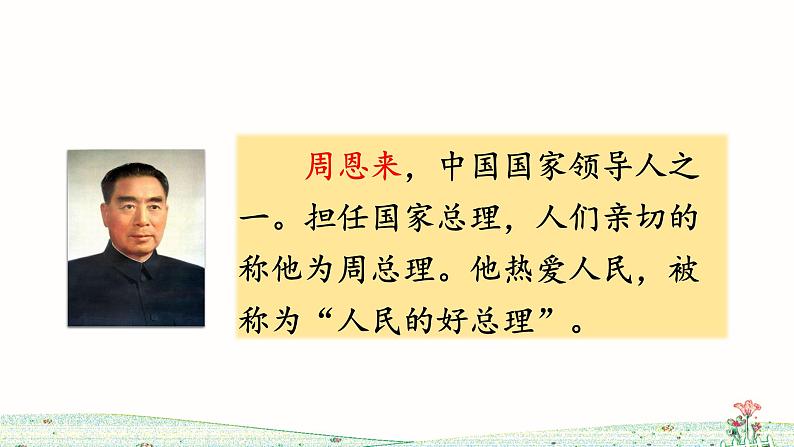 周恩来，中国国家领导人之一。担任国家总理，人们亲切的称他为周总理。他热爱人民，被称为“人民的好总理”。